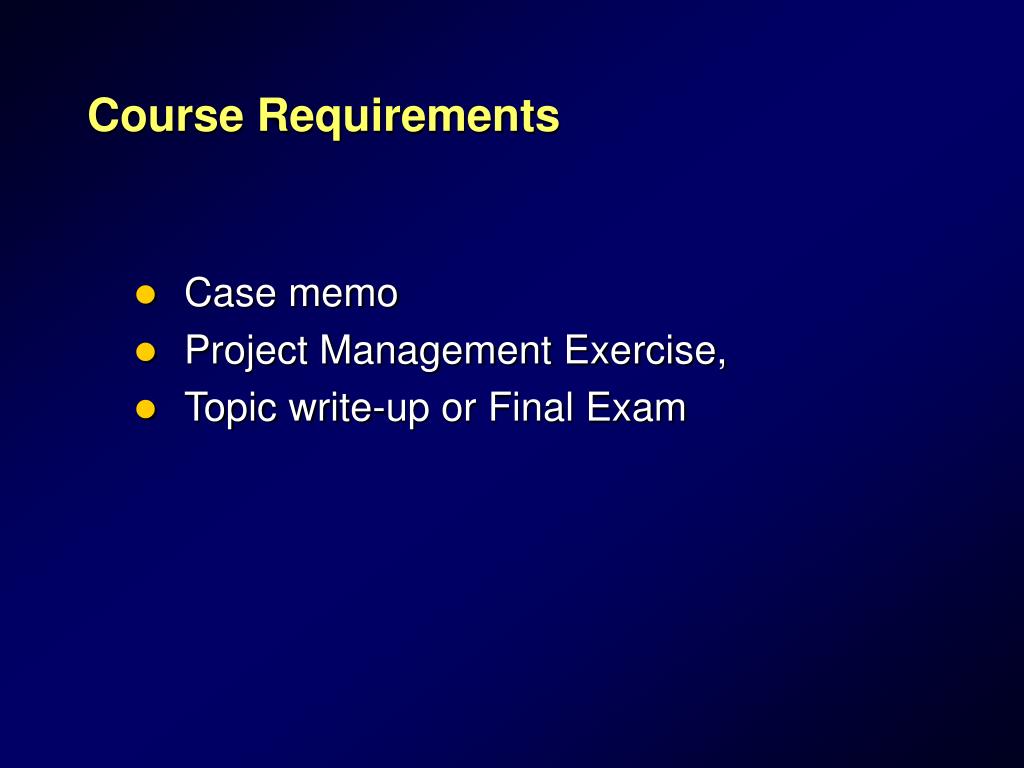 Course Requirements

- Case memo
- Project Management Exercise,
- Topic write-up or Final Exam